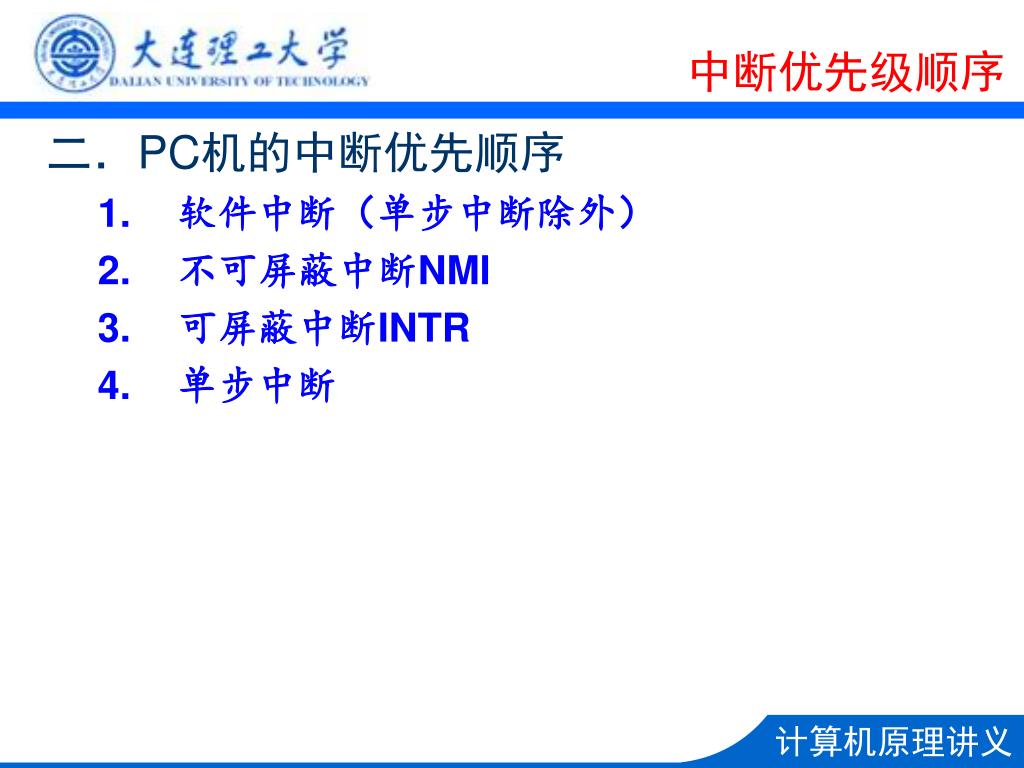 大连理工大学
DALIAN UNIVERSITY OF TECHNOLOGY

中断优先级顺序

二．PC机的中断优先顺序

1. 软件中断（单步中断除外）
2. 不可屏蔽中断NMI
3. 可屏蔽中断INTR
4. 单步中断

计算机原理讲义